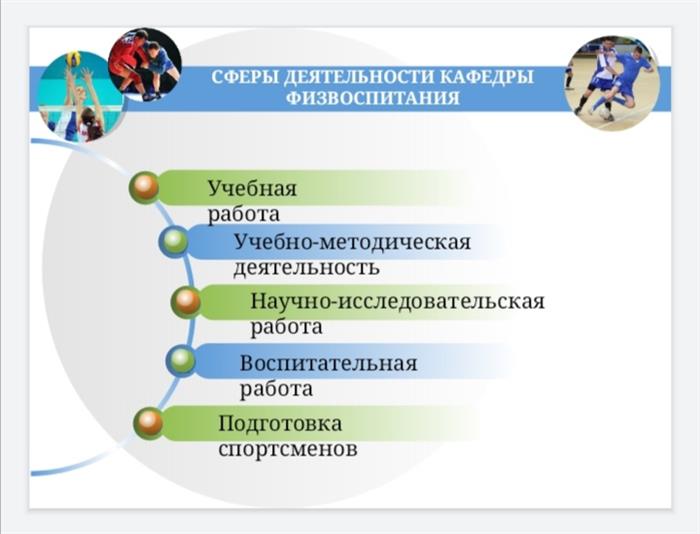 СФЕРЫ ДЕЯТЕЛЬНОСТИ КАФЕДРЫ ФИЗВОСПИТАНИЯ

Учебная работа

Учебно-методическая деятельность

Научно-исследовательская работа

Воспитательная работа

Подготовка спортсменов